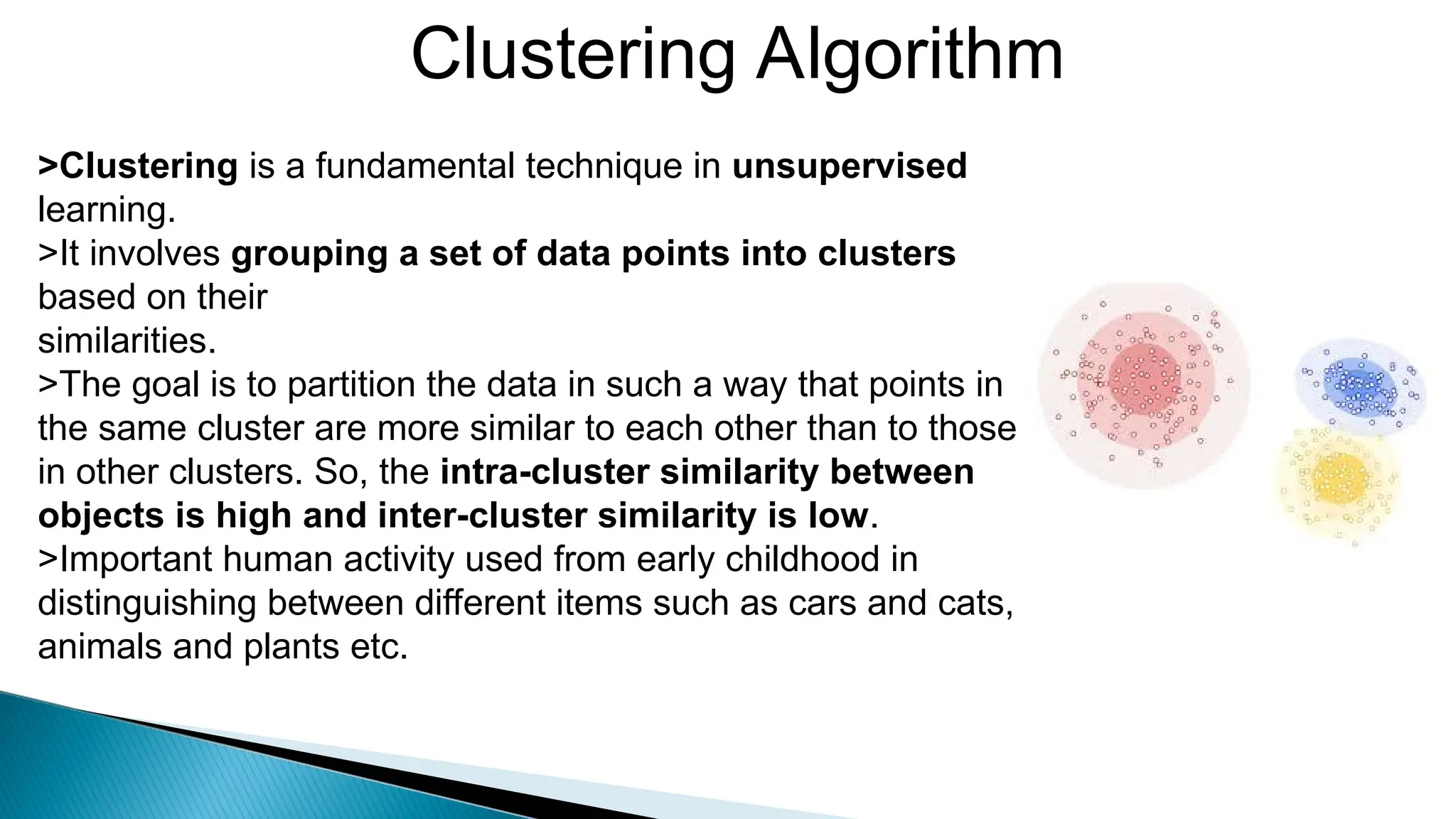 Clustering Algorithm

>Clustering is a fundamental technique in unsupervised learning.
>It involves grouping a set of data points into clusters based on their
similarities.
>The goal is to partition the data in such a way that points in the same cluster are more similar to each other than to those in other clusters. So, the intra-cluster similarity between objects is high and inter-cluster similarity is low.
>Important human activity used from early childhood in distinguishing between different items such as cars and cats, animals and plants etc.